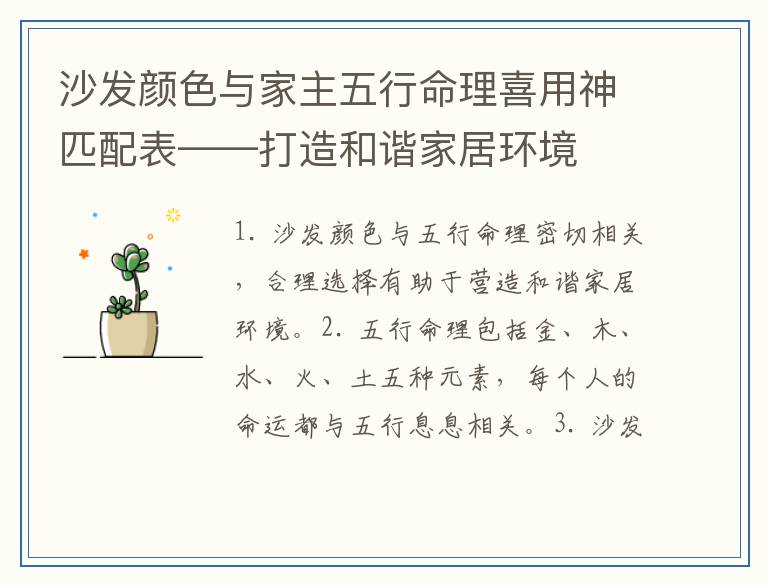 沙发颜色与家主五行命理喜用神匹配表——打造和谐家居环境

1. 沙发颜色与五行命理密切相关，合理选择有助于营造和谐家居环境。2. 五行命理包括金、木、水、火、土五种元素，每个人的命运都与五行息息相关。3. 沙发